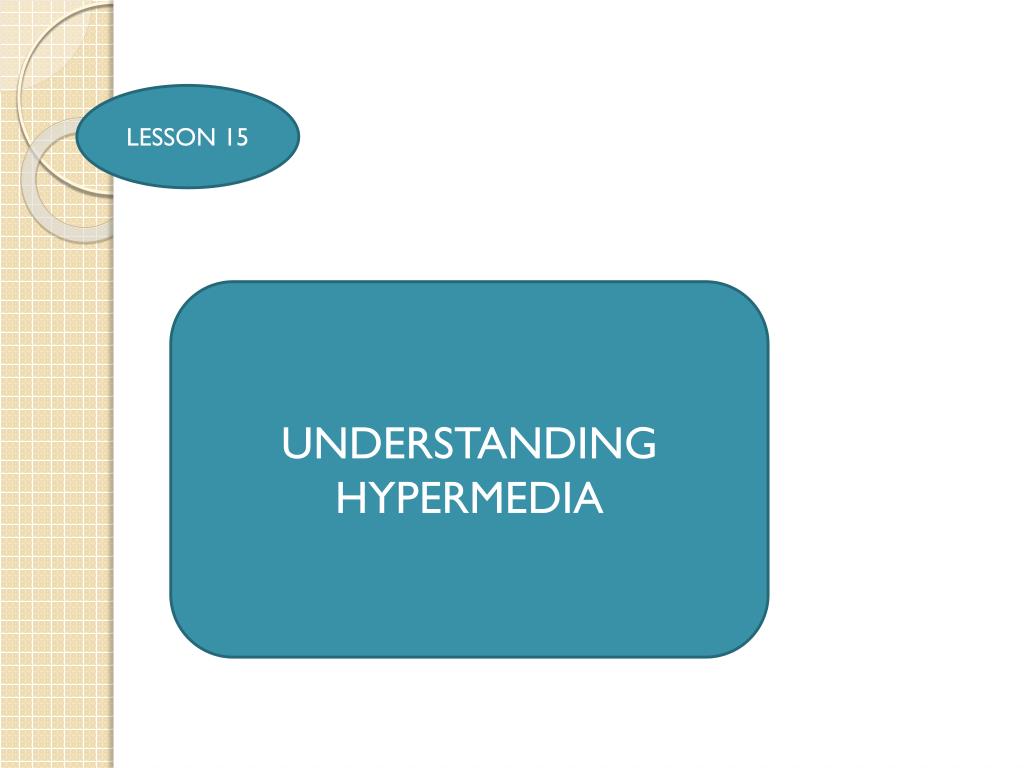 LESSON 15

UNDERSTANDING HYPERMEDIA